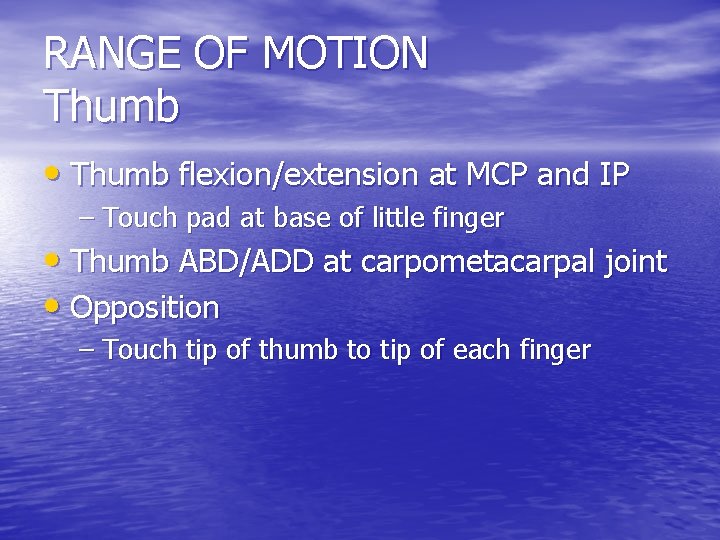 RANGE OF MOTION
Thumb

• Thumb flexion/extension at MCP and IP
– Touch pad at base of little finger
• Thumb ABD/ADD at carpometacarpal joint
• Opposition
– Touch tip of thumb to tip of each finger